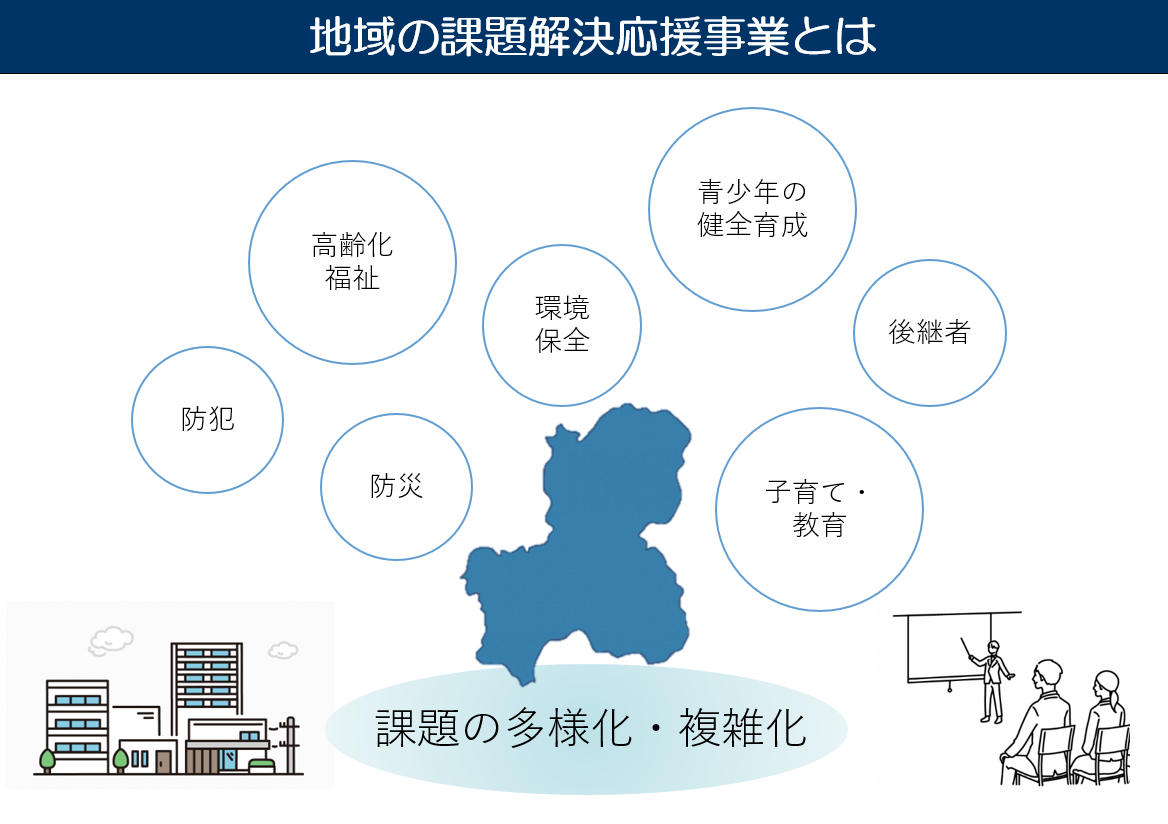 地域の課題解決応援事業とは

高齢化
福祉

青少年の
健全育成

環境
保全

後継者

防犯

防災

子育て・
教育

課題の多様化・複雑化